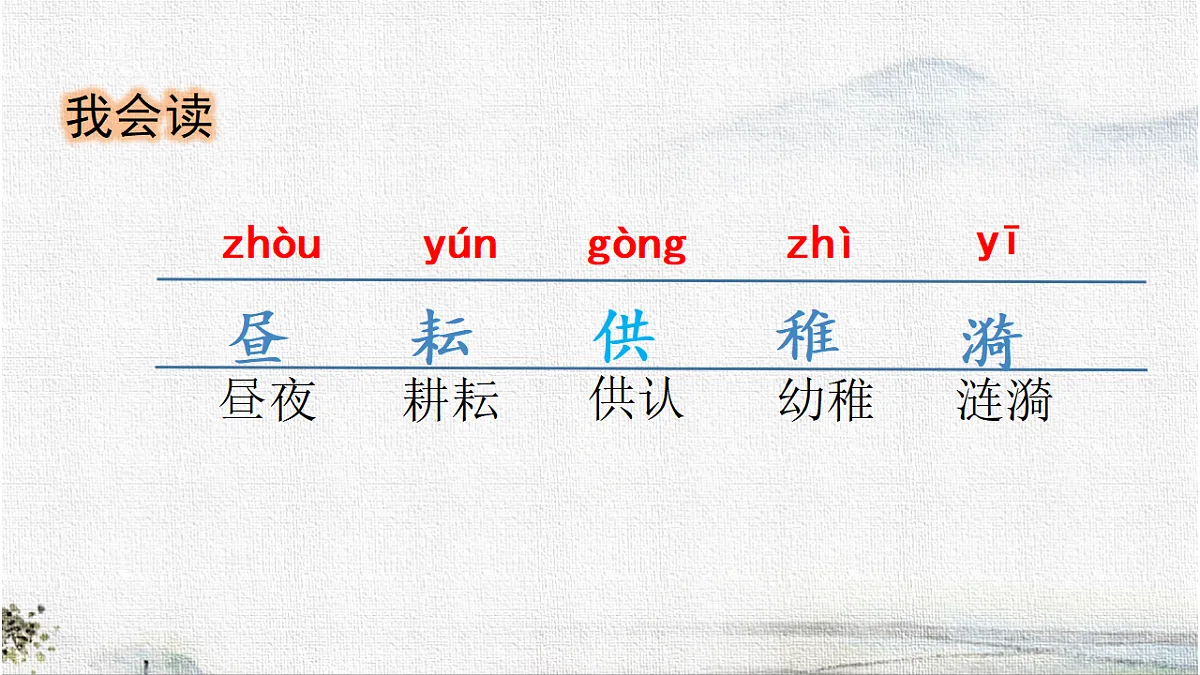 我会读

zhòu yún gòng zhì yī

昼 耘 供 稚 漪

昼夜 耕耘 供认 幼稚 涟漪